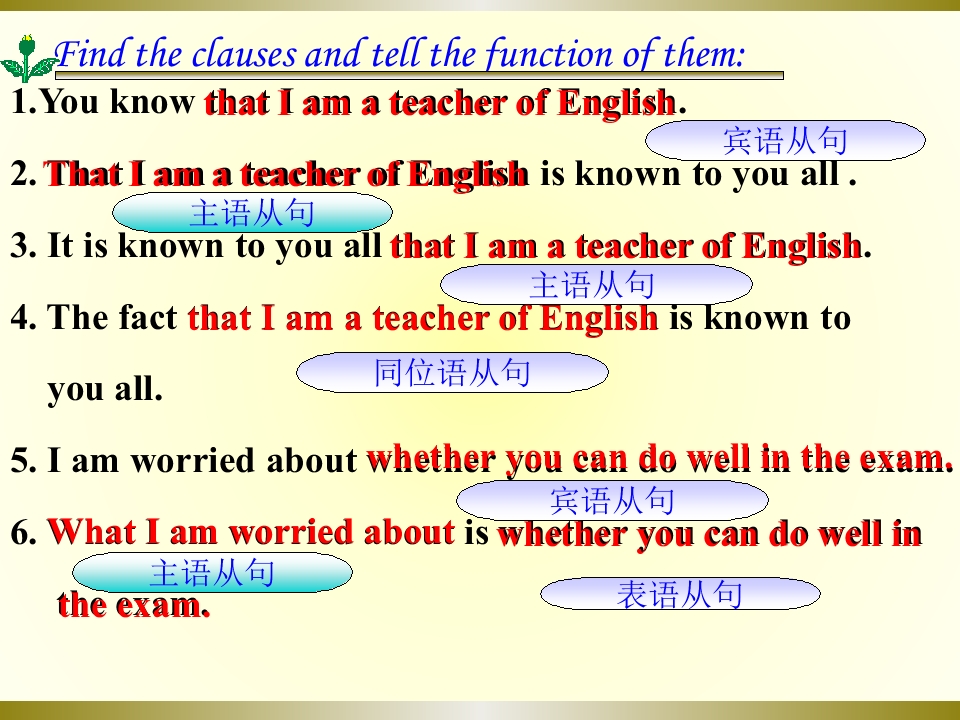 Find the clauses and tell the function of them:

1.You know that I am a teacher of English.

宾语从句

2. That I am a teacher of English is known to you all .

主语从句

3. It is known to you all that I am a teacher of English.

主语从句

4. The fact that I am a teacher of English is known to you all.

同位语从句

5. I am worried about whether you can do well in the exam.

宾语从句

6. What I am worried about is whether you can do well in the exam.

主语从句

表语从句